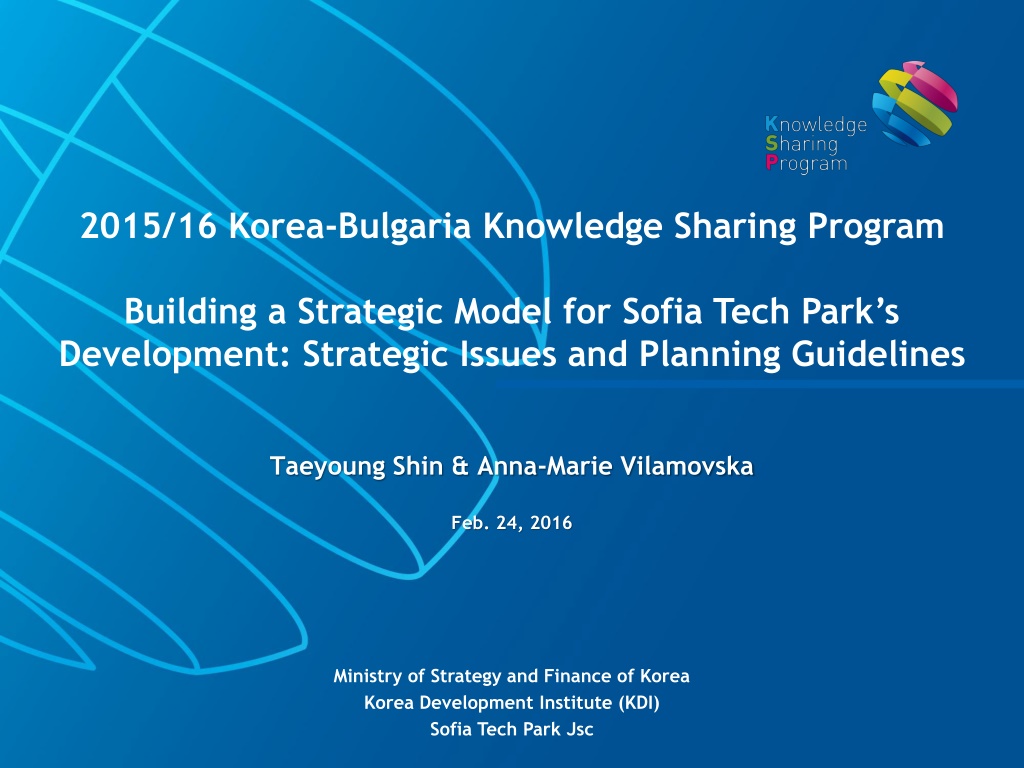 Knowledge
Sharing
Program

2015/16 Korea-Bulgaria Knowledge Sharing Program

Building a Strategic Model for Sofia Tech Park's Development: Strategic Issues and Planning Guidelines

Taeyoung Shin & Anna-Marie Vilamovska

Feb. 24, 2016

Ministry of Strategy and Finance of Korea
Korea Development Institute (KDI)
Sofia Tech Park Jsc